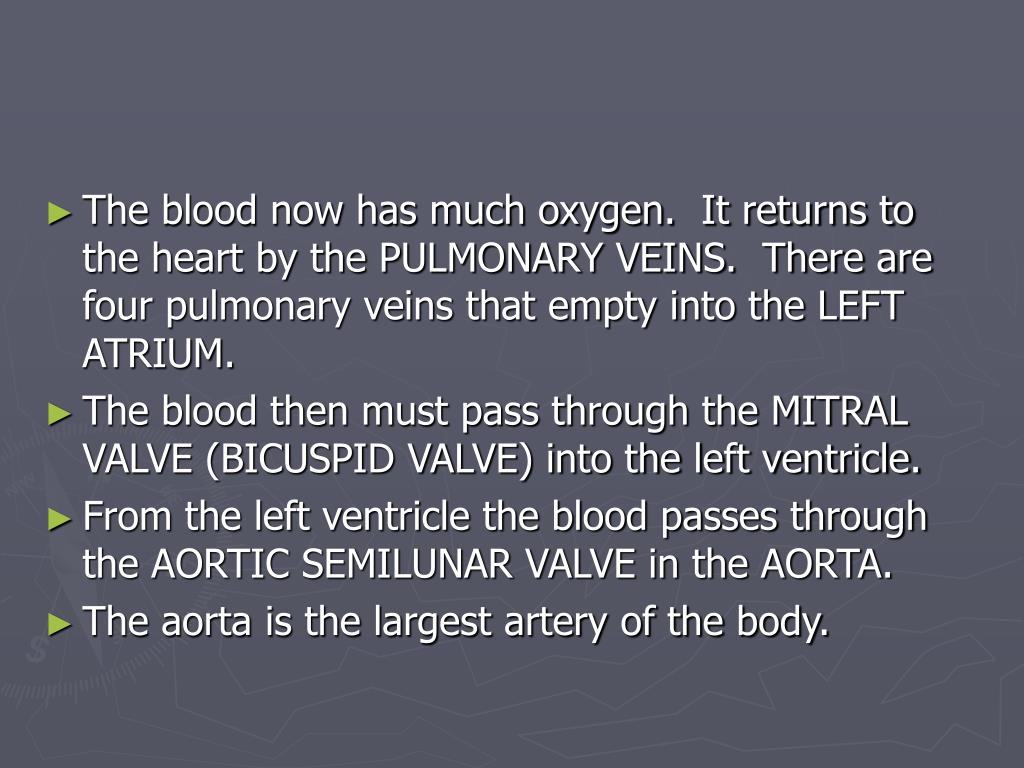 ► The blood now has much oxygen.  It returns to the heart by the PULMONARY VEINS.  There are four pulmonary veins that empty into the LEFT ATRIUM.

► The blood then must pass through the MITRAL VALVE (BICUSPID VALVE) into the left ventricle.

► From the left ventricle the blood passes through the AORTIC SEMILUNAR VALVE in the AORTA.

► The aorta is the largest artery of the body.